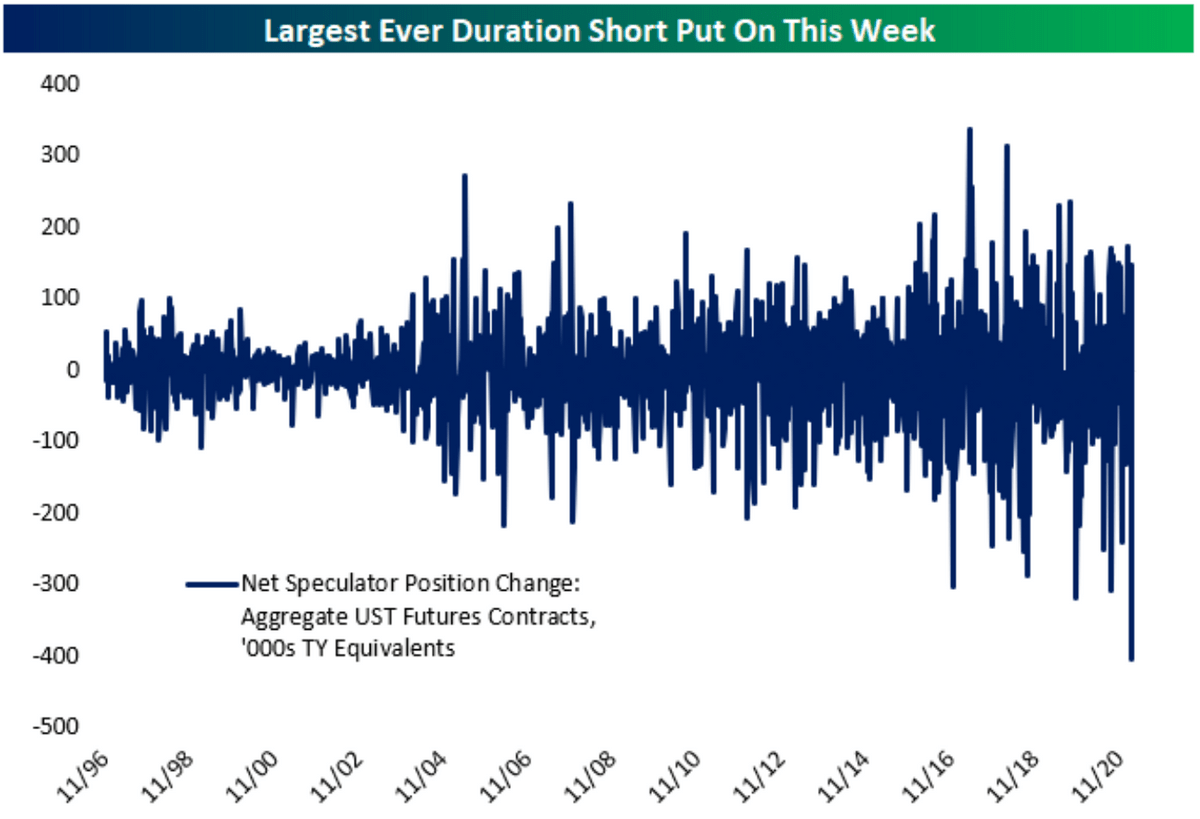 Largest Ever Duration Short Put On This Week

400
300
200
100
0
-100
-200
-300
-400
-500

Net Speculator Position Change: Aggregate UST Futures Contracts, '000s TY Equivalents

11/96
11/98
11/00
11/02
11/04
11/06
11/08
11/10
11/12
11/14
11/16
11/18
11/20